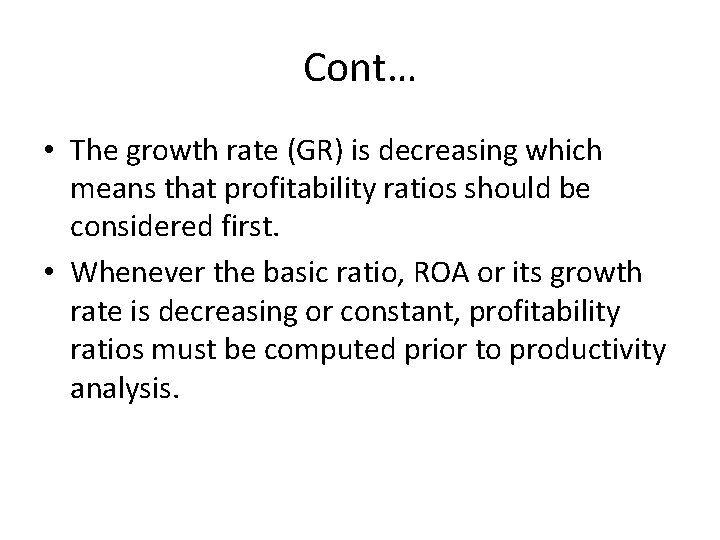 Cont…

• The growth rate (GR) is decreasing which means that profitability ratios should be considered first.

• Whenever the basic ratio, ROA or its growth rate is decreasing or constant, profitability ratios must be computed prior to productivity analysis.